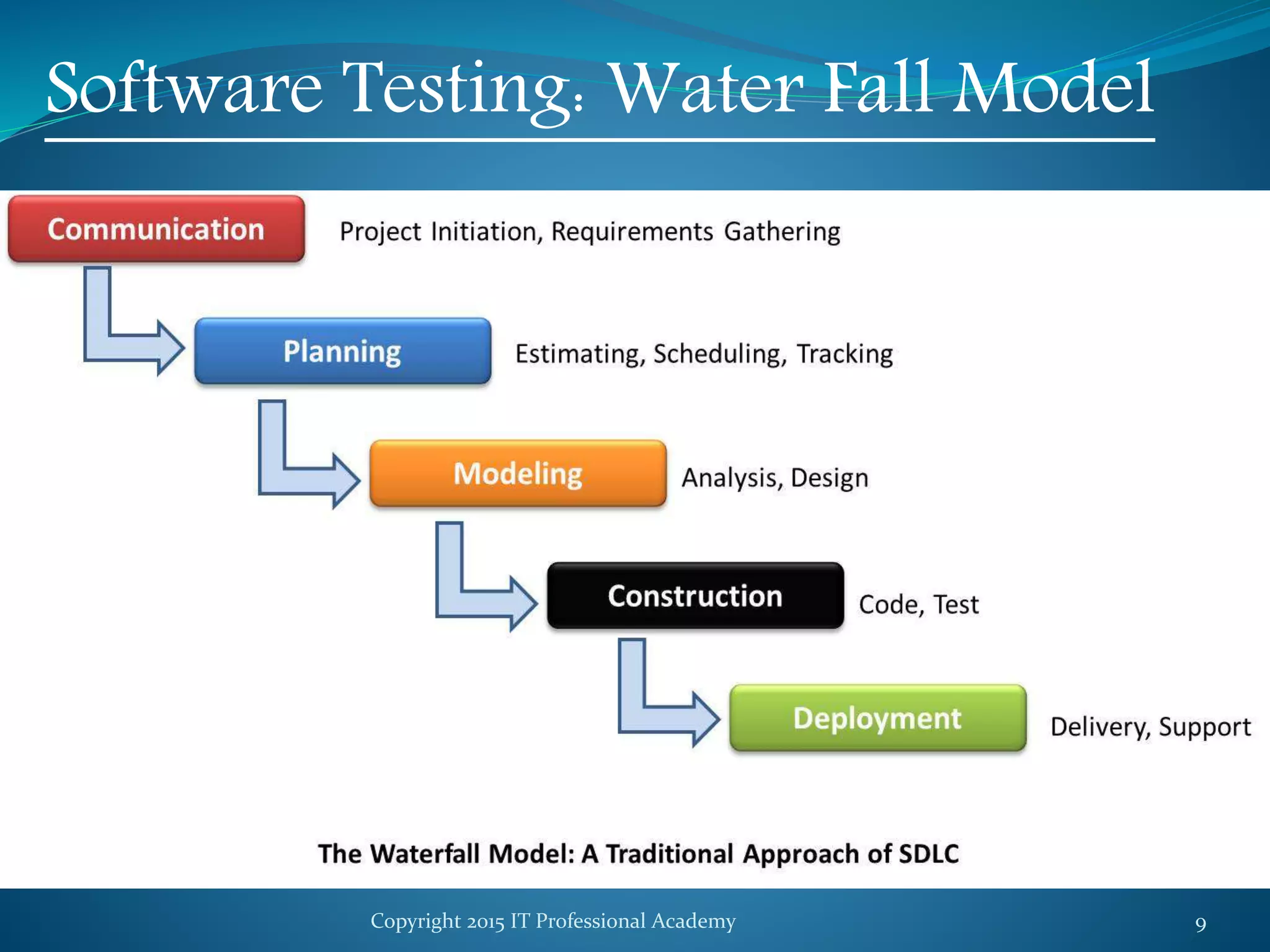 Software Testing: Water Fall Model

Communication

Project Initiation, Requirements Gathering

Planning

Estimating, Scheduling, Tracking

Modeling

Analysis, Design

Construction

Code, Test

Deployment

Delivery, Support

The Waterfall Model: A Traditional Approach of SDLC

Copyright 2015 IT Professional Academy

9